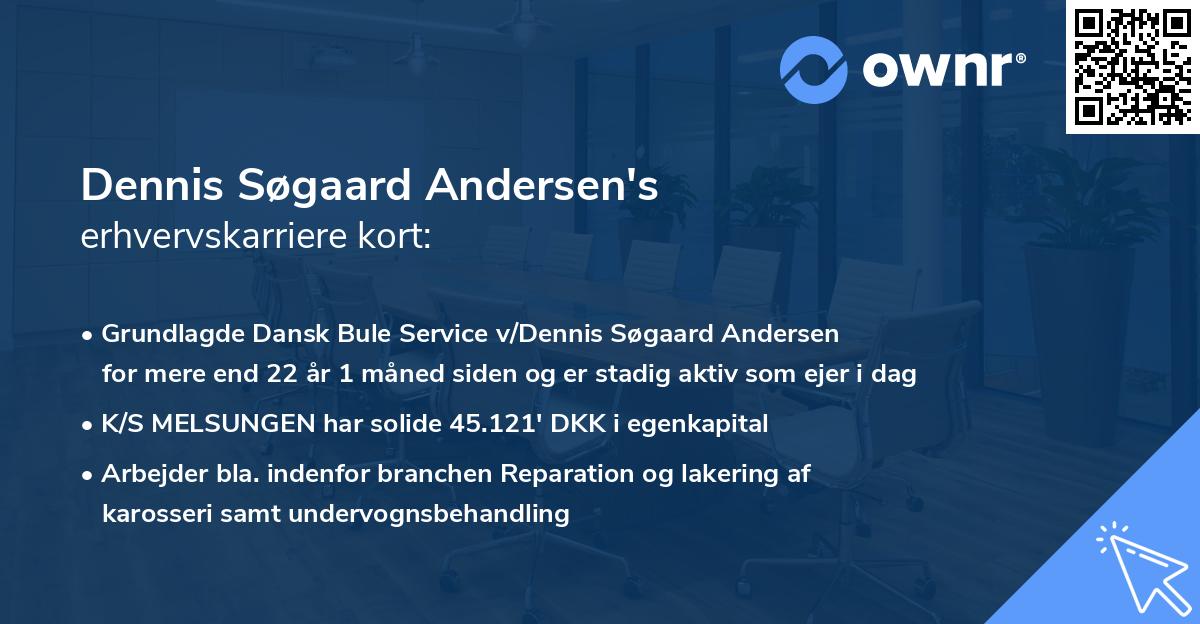 ownr®

Dennis Søgaard Andersen's
erhvervskarriere kort:

• Grundlagde Dansk Bule Service v/Dennis Søgaard Andersen for mere end 22 år 1 måned siden og er stadig aktiv som ejer i dag

• K/S MELSUNGEN har solide 45.121' DKK i egenkapital

• Arbejder bla. indenfor branchen Reparation og lakering af karosseri samt undervognsbehandling